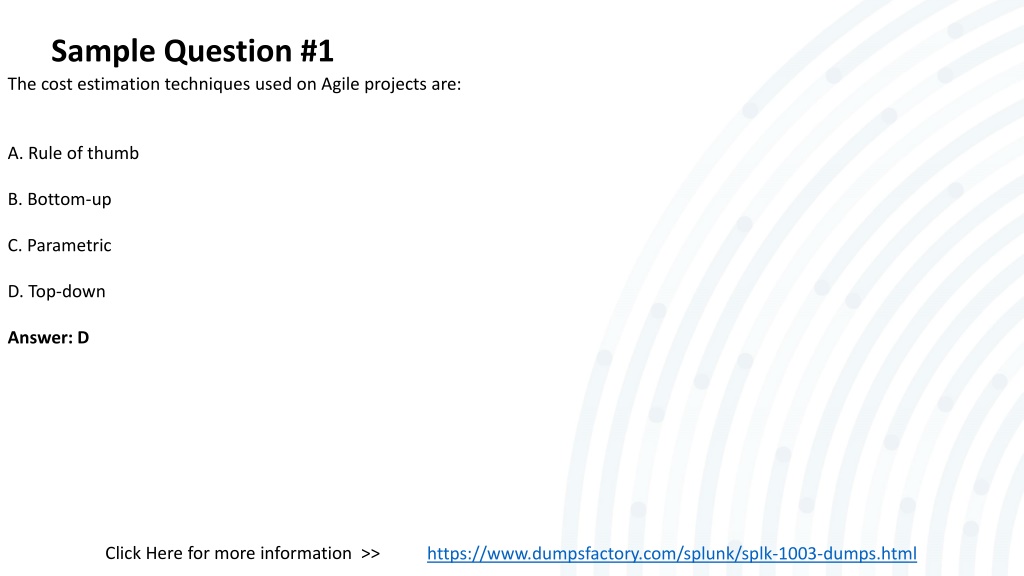 Sample Question #1

The cost estimation techniques used on Agile projects are:

A. Rule of thumb

B. Bottom-up

C. Parametric

D. Top-down

Answer: D

Click Here for more information >> https://www.dumpsfactory.com/splunk/splk-1003-dumps.html